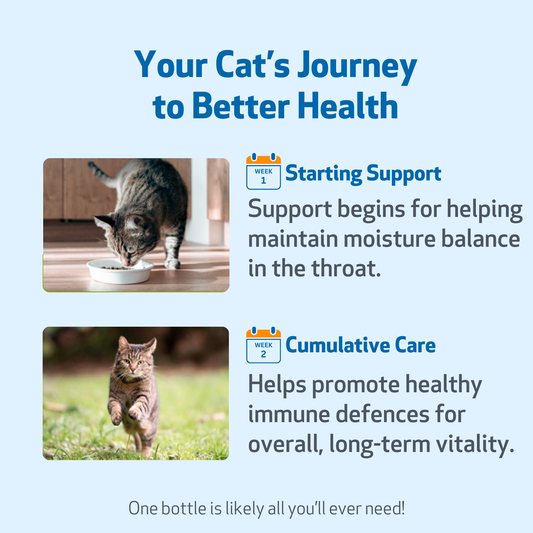 Your Cat's Journey to Better Health

WEEK 1 Starting Support

Support begins for helping maintain moisture balance in the throat.

WEEK 2 Cumulative Care

Helps promote healthy immune defences for overall, long-term vitality.

One bottle is likely all you'll ever need!